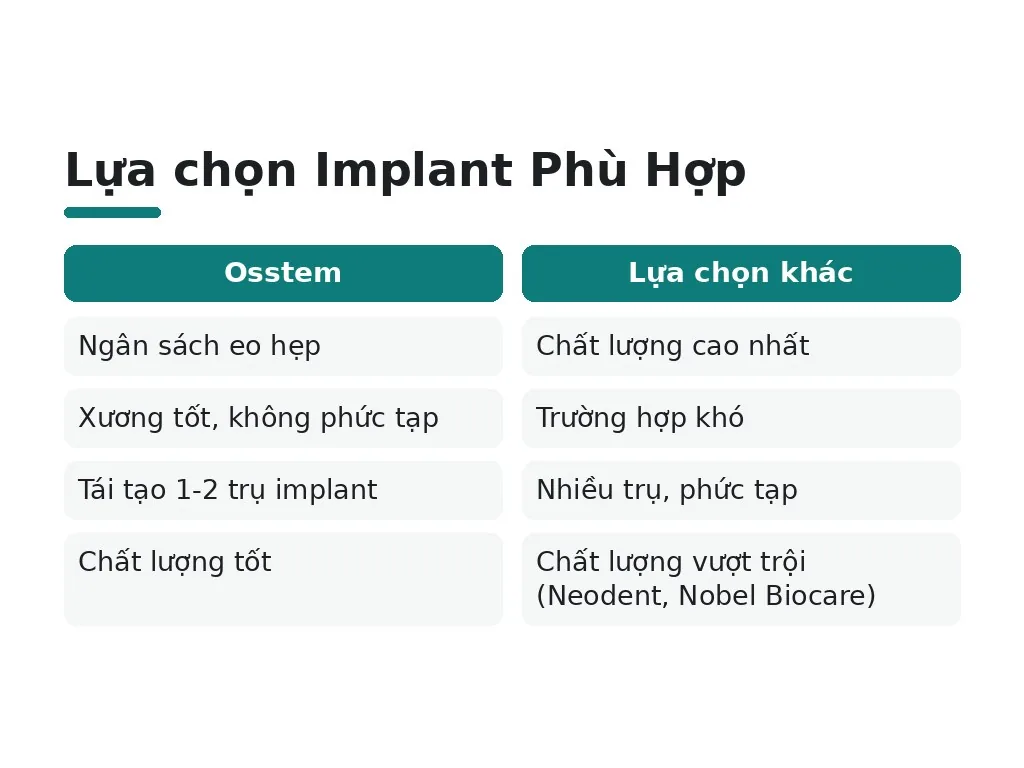 Lựa chọn Implant Phù Hợp

| Osstem | Lựa chọn khác |
|---|---|
| Ngân sách eo hẹp | Chất lượng cao nhất |
| Xương tốt, không phức tạp | Trường hợp khó |
| Tái tạo 1-2 trụ implant | Nhiều trụ, phức tạp |
| Chất lượng tốt | Chất lượng vượt trội (Neodent, Nobel Biocare) |